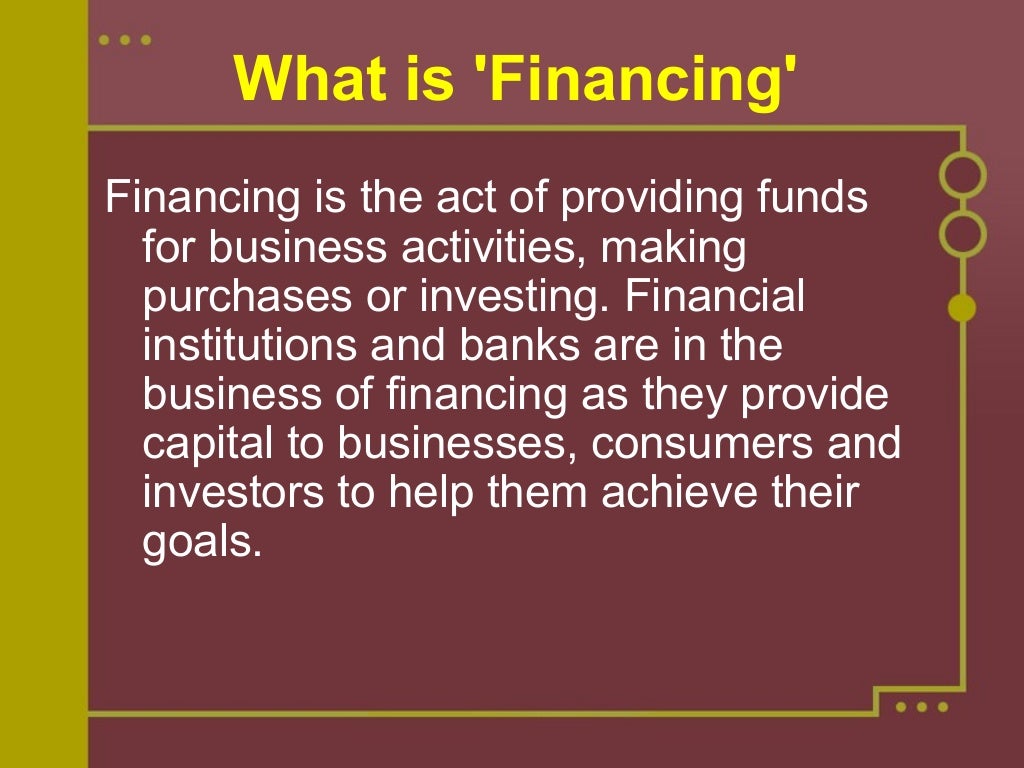 What is 'Financing'

Financing is the act of providing funds for business activities, making purchases or investing. Financial institutions and banks are in the business of financing as they provide capital to businesses, consumers and investors to help them achieve their goals.